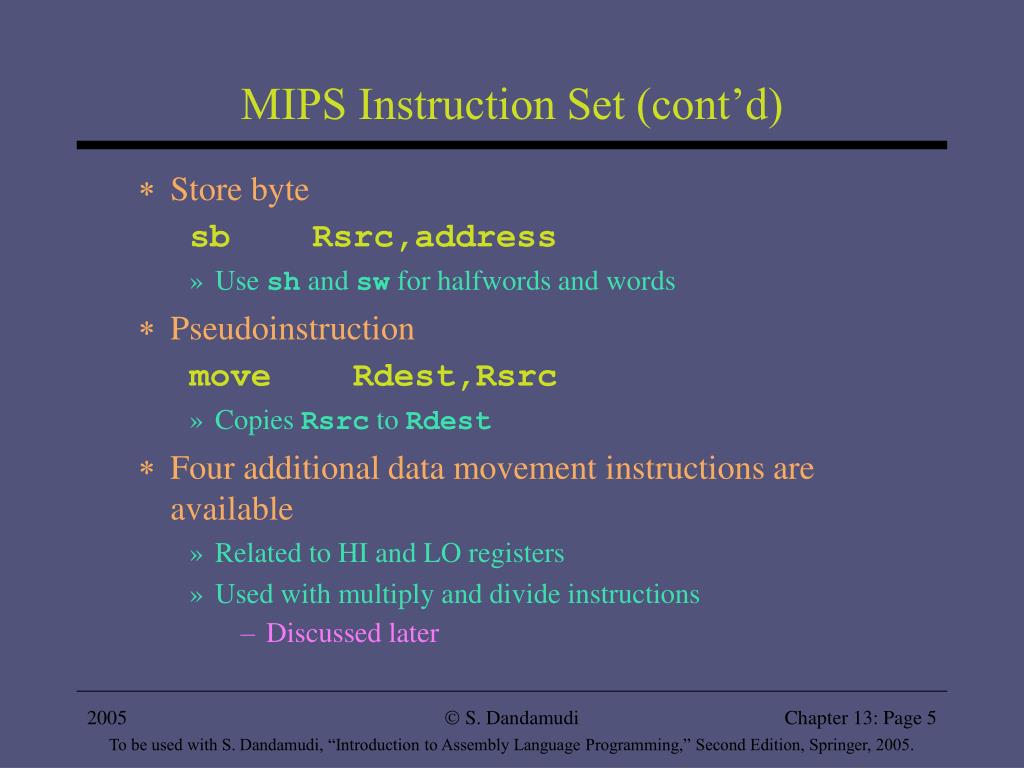 MIPS Instruction Set (cont’d)

∗ Store byte
sb Rsrc,address
» Use sh and sw for halfwords and words

∗ Pseudoinstruction
move Rdest,Rsrc
» Copies Rsrc to Rdest

∗ Four additional data movement instructions are available
» Related to HI and LO registers
» Used with multiply and divide instructions
– Discussed later

2005 © S. Dandamudi Chapter 13: Page 5

To be used with S. Dandamudi, “Introduction to Assembly Language Programming,” Second Edition, Springer, 2005.